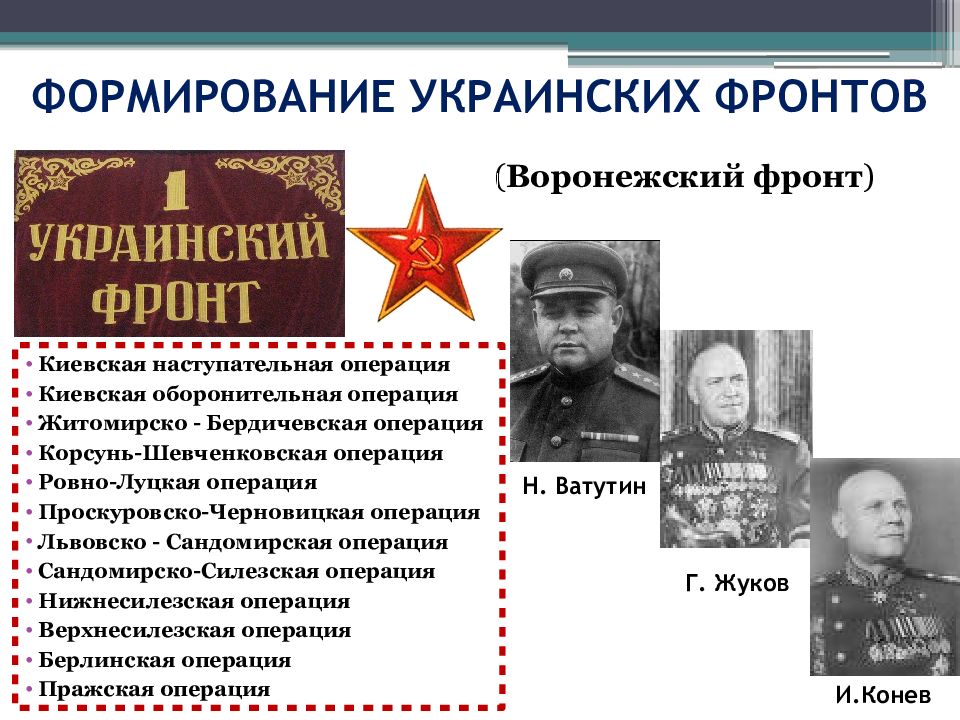 ФОРМИРОВАНИЕ УКРАИНСКИХ ФРОНТОВ

1 УКРАИНСКИЙ ФРОНТ

(Воронежский фронт)

• Киевская наступательная операция
• Киевская оборонительная операция
• Житомирско - Бердичевская операция
• Корсунь-Шевченковская операция
• Ровно-Луцкая операция
• Проскуровско-Черновицкая операция
• Львовско - Сандомирская операция
• Сандомирско-Силезская операция
• Нижнесилезская операция
• Верхнесилезская операция
• Берлинская операция
• Пражская операция

Н. Ватутин

Г. Жуков

И.Конев